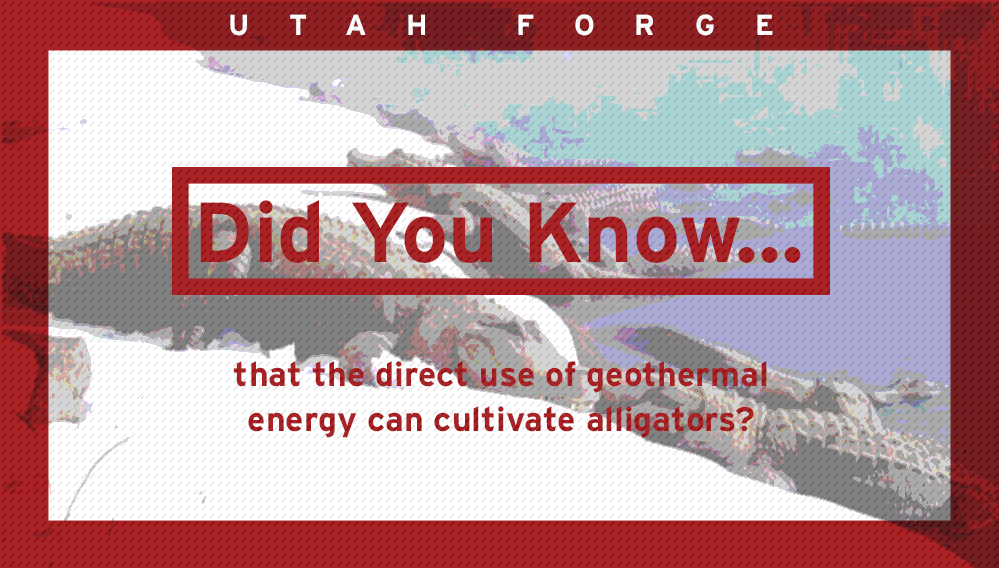 UTAH FORGE

Did You Know...

that the direct use of geothermal energy can cultivate alligators?